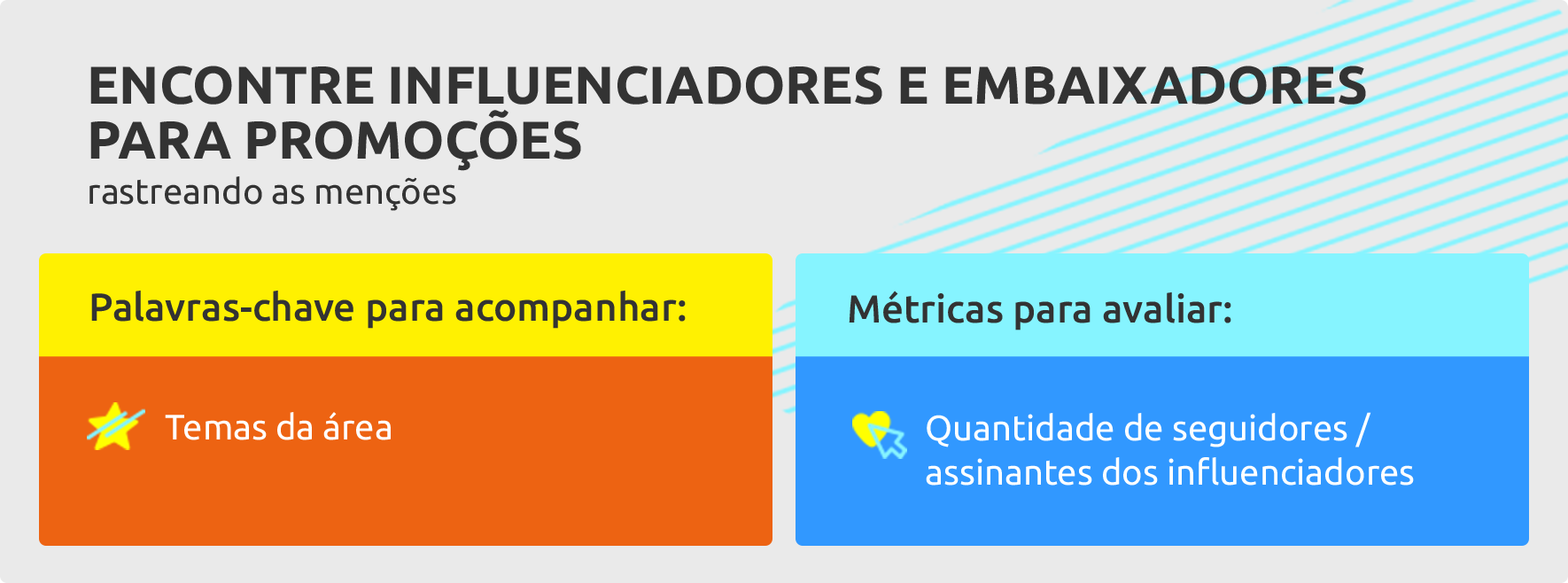 ENCONTRE INFLUENCIADORES E EMBAIXADORES PARA PROMOÇÕES
rastreando as menções

Palavras-chave para acompanhar:

Temas da área

Métricas para avaliar:

Quantidade de seguidores / assinantes dos influenciadores